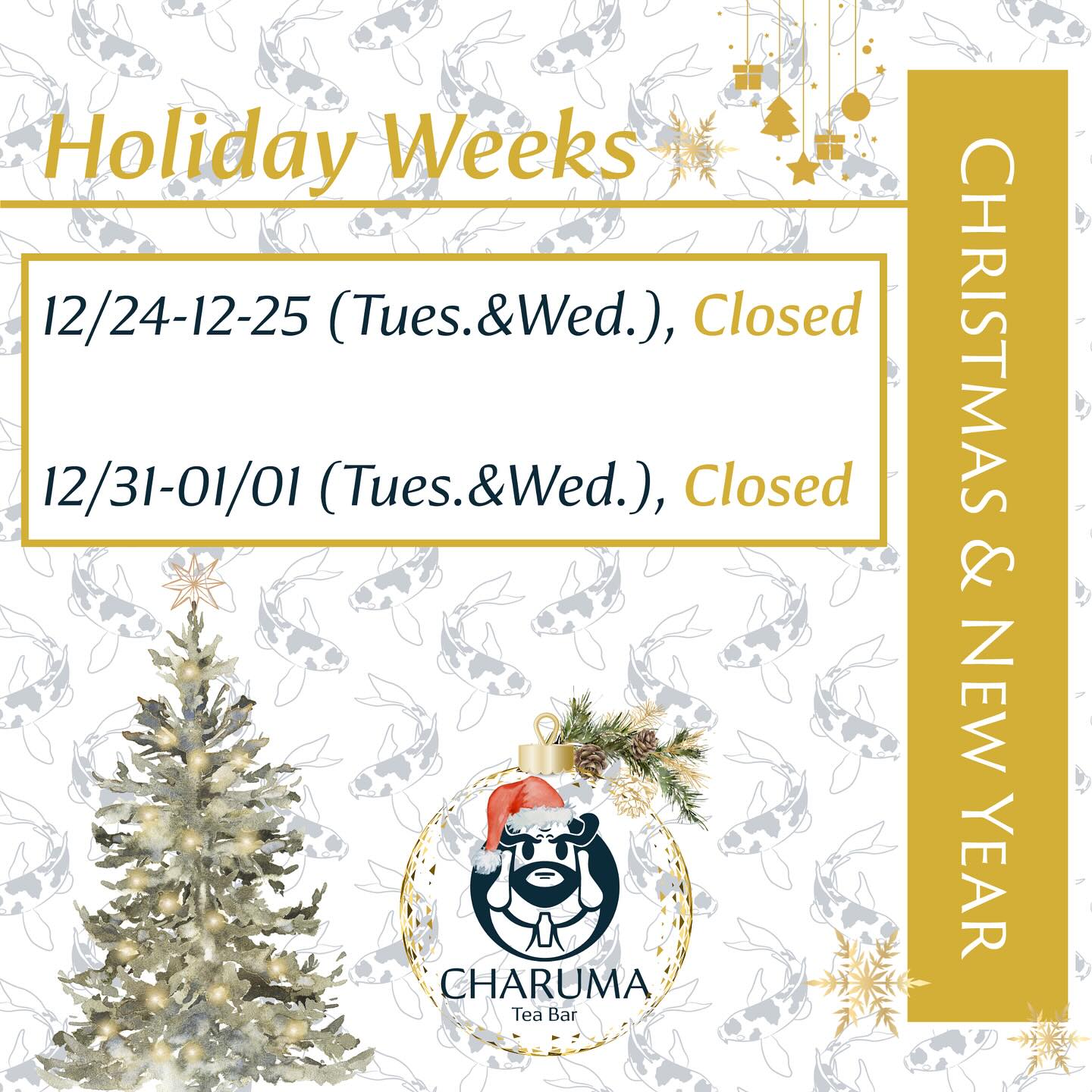 Holiday Weeks

12/24-12-25 (Tues.&Wed.), Closed

12/31-01/01 (Tues.&Wed.), Closed

CHRISTMAS & NEW YEAR

CHARUMA
Tea Bar